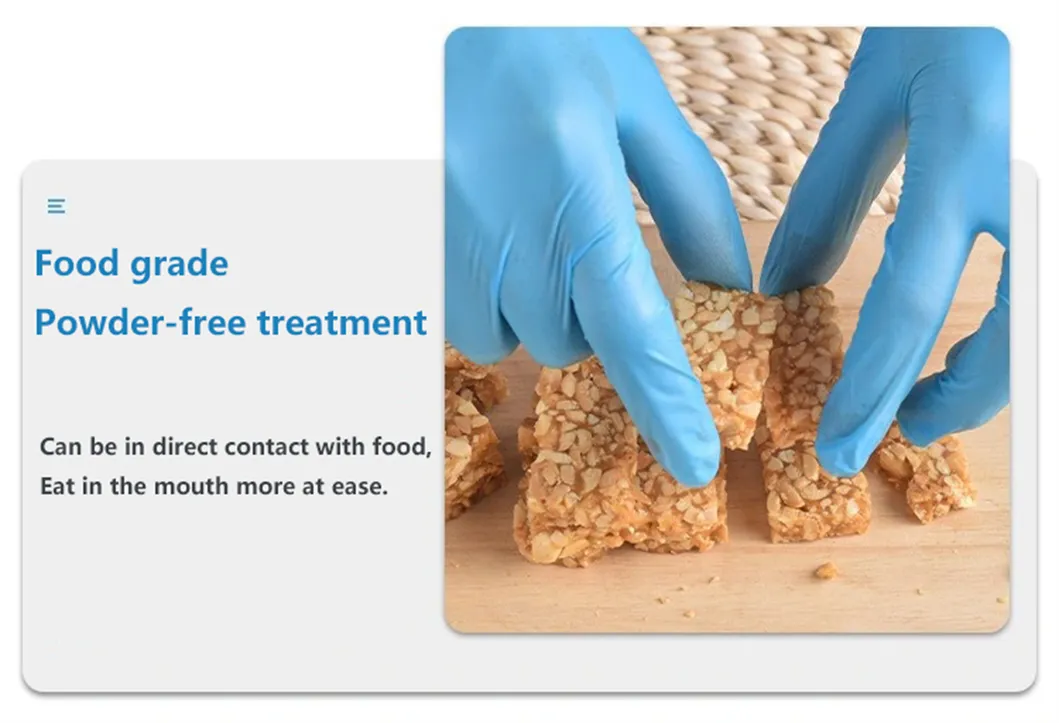 Food grade
Powder-free treatment

Can be in direct contact with food,
Eat in the mouth more at ease.